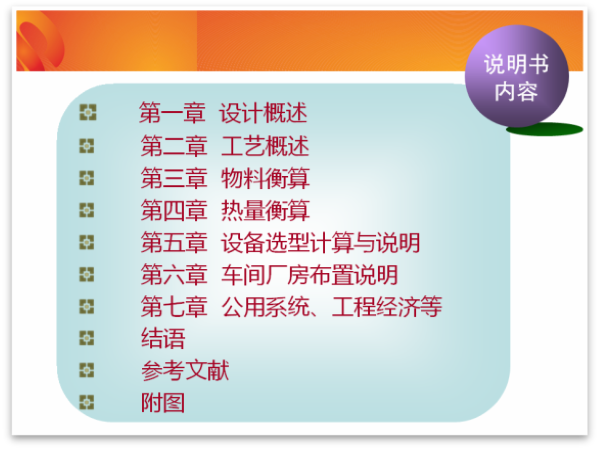 说明书内容

第一章 设计概述
第二章 工艺概述
第三章 物料衡算
第四章 热量衡算
第五章 设备选型计算与说明
第六章 车间厂房布置说明
第七章 公用系统、工程经济等
结语
参考文献
附图